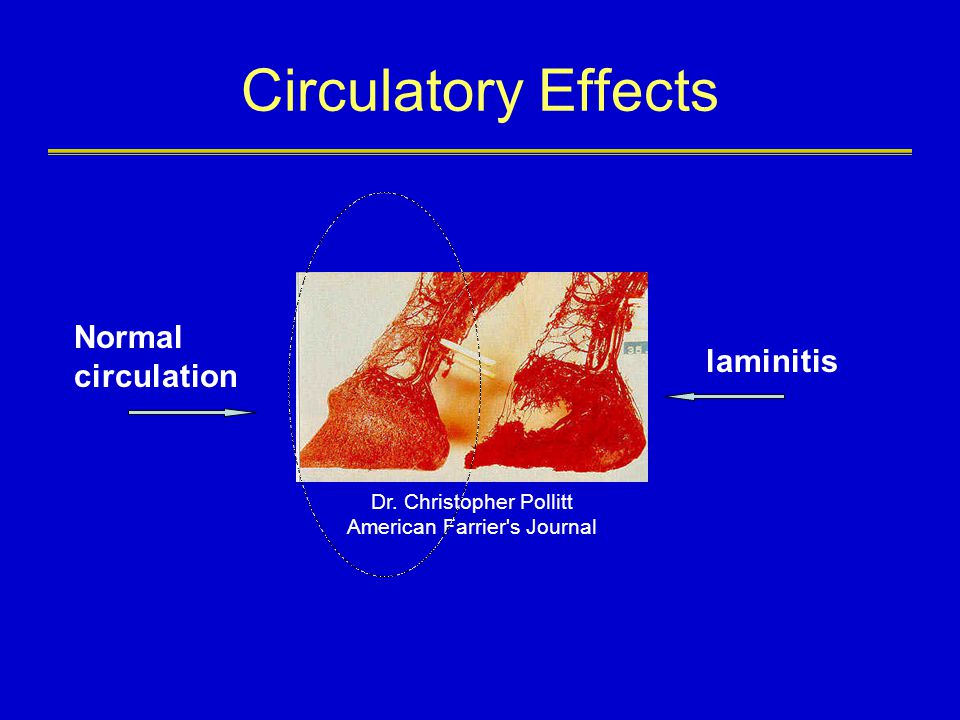 Circulatory Effects

Normal circulation

laminitis

Dr. Christopher Pollitt
American Farrier's Journal